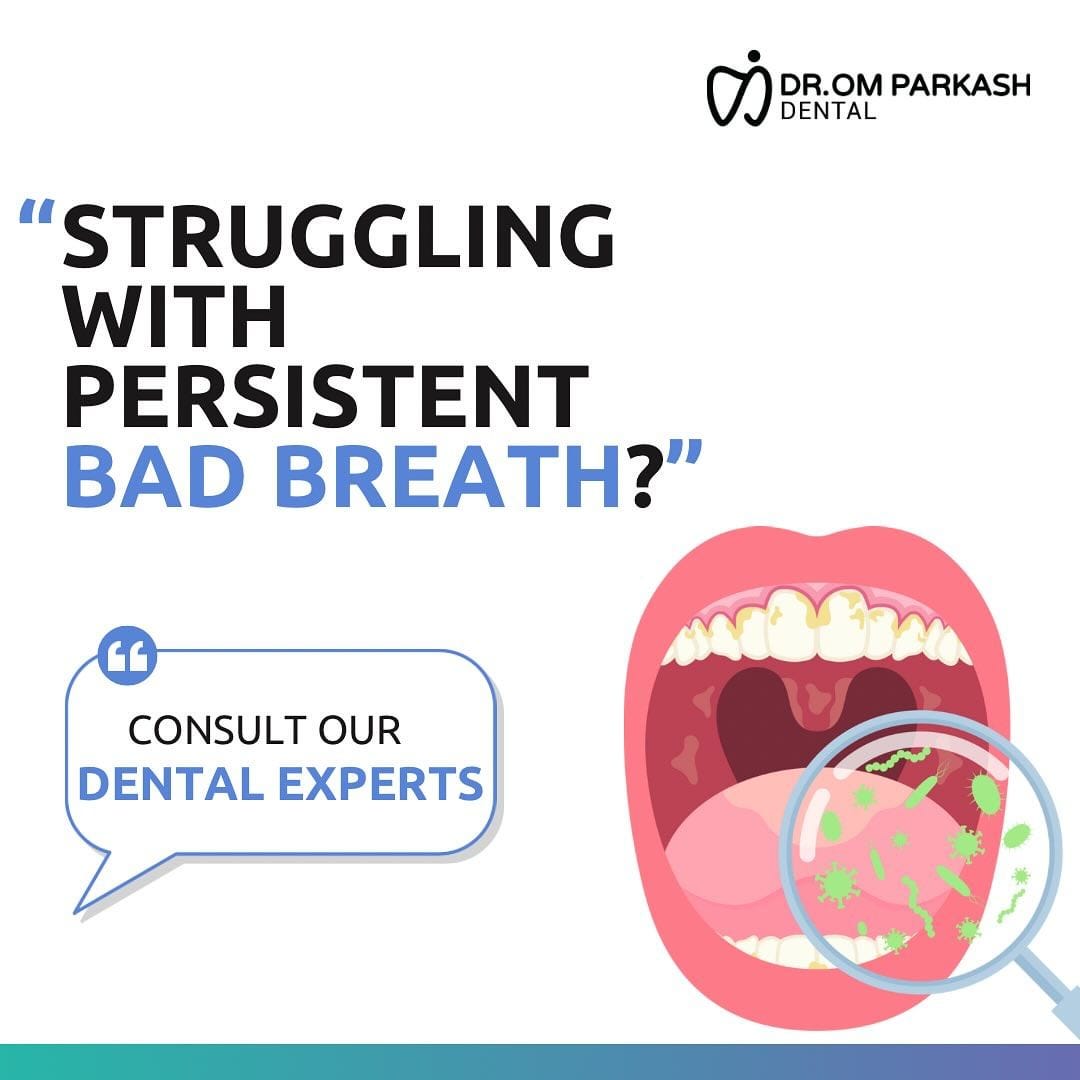 DR.OM PARKASH
DENTAL

"STRUGGLING WITH PERSISTENT BAD BREATH?"

CONSULT OUR
DENTAL EXPERTS